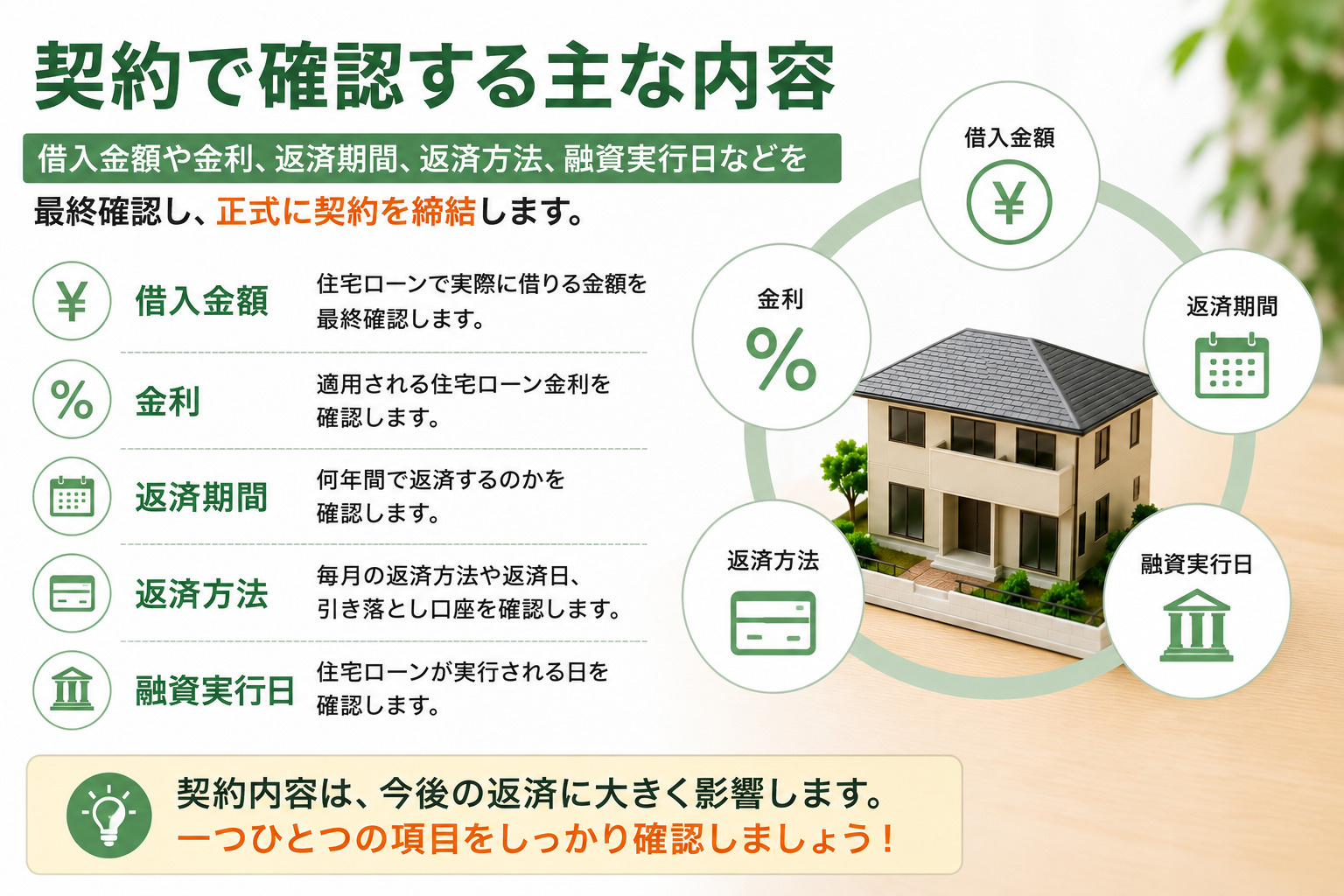 契約で確認する主な内容

借入金額や金利、返済期間、返済方法、融資実行日などを最終確認し、正式に契約を締結します。

¥ 借入金額　住宅ローンで実際に借りる金額を最終確認します。

% 金利　適用される住宅ローン金利を確認します。

返済期間　何年間で返済するのかを確認します。

返済方法　毎月の返済方法や返済日、引き落とし口座を確認します。

融資実行日　住宅ローンが実行される日を確認します。

借入金額 ¥

金利 %

返済期間

返済方法

融資実行日

契約内容は、今後の返済に大きく影響します。
一つひとつの項目をしっかり確認しましょう！